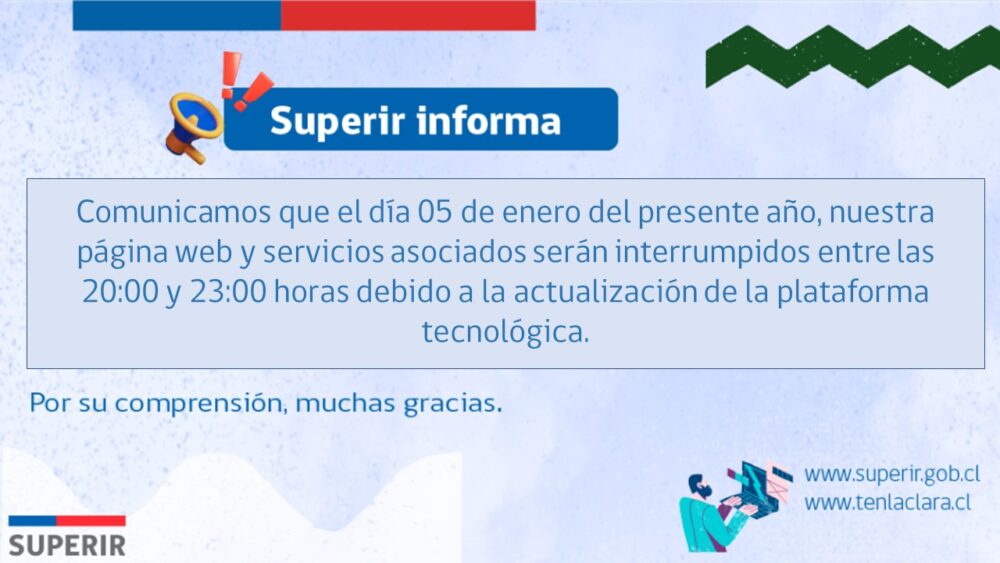 Superir informa

Comunicamos que el día 05 de enero del presente año, nuestra página web y servicios asociados serán interrumpidos entre las 20:00 y 23:00 horas debido a la actualización de la plataforma tecnológica.

Por su comprensión, muchas gracias.

www.superir.gob.cl
www.tenlaclara.cl

SUPERIR